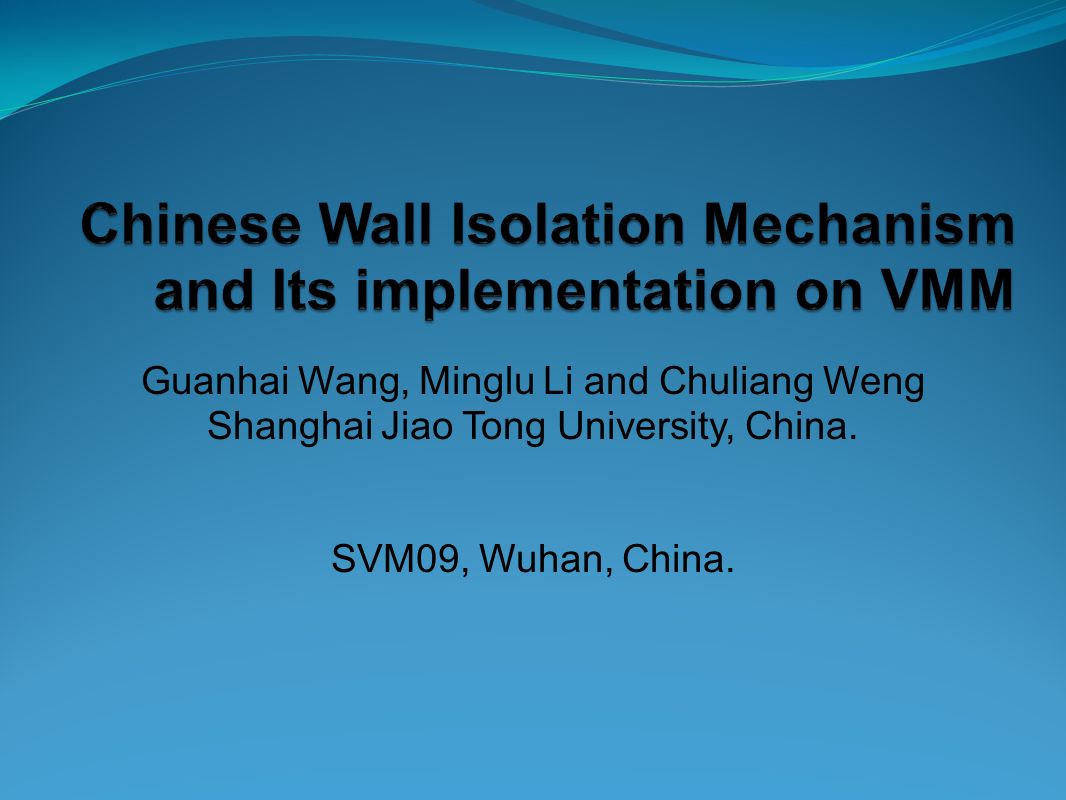 Chinese Wall Isolation Mechanism and Its implementation on VMM

Guanhai Wang, Minglu Li and Chuliang Weng
Shanghai Jiao Tong University, China.

SVM09, Wuhan, China.